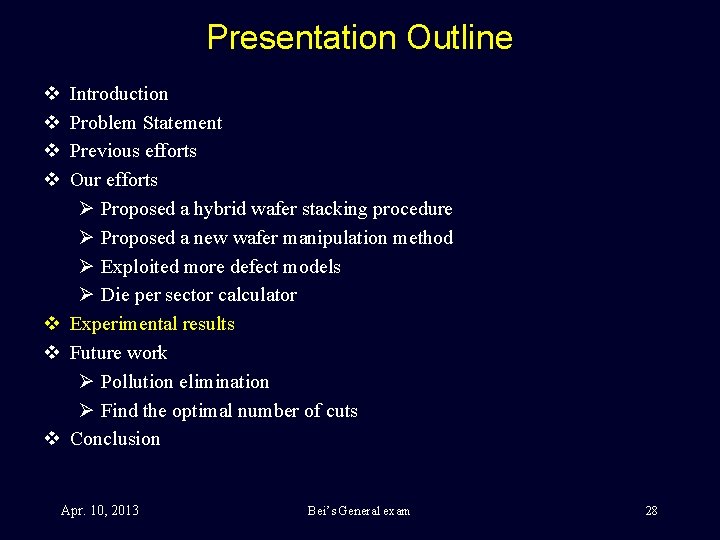 Presentation Outline

❖ Introduction
❖ Problem Statement
❖ Previous efforts
❖ Our efforts
➢ Proposed a hybrid wafer stacking procedure
➢ Proposed a new wafer manipulation method
➢ Exploited more defect models
➢ Die per sector calculator
❖ Experimental results
❖ Future work
➢ Pollution elimination
➢ Find the optimal number of cuts
❖ Conclusion

Apr. 10, 2013
Bei's General exam
28